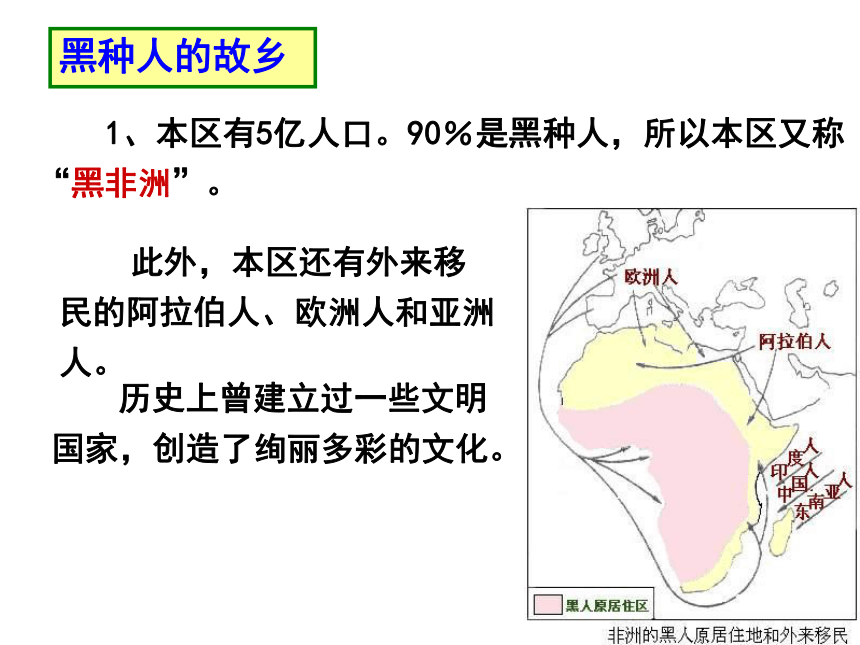 黑种人的故乡

1、本区有5亿人口。90%是黑种人，所以本区又称“黑非洲”。

此外，本区还有外来移民的阿拉伯人、欧洲人和亚洲人。

历史上曾建立过一些文明国家，创造了绚丽多彩的文化。

欧洲人

阿拉伯人

印度人

中国人

东南亚人

黑人原居住区

非洲的黑人原居住地和外来移民